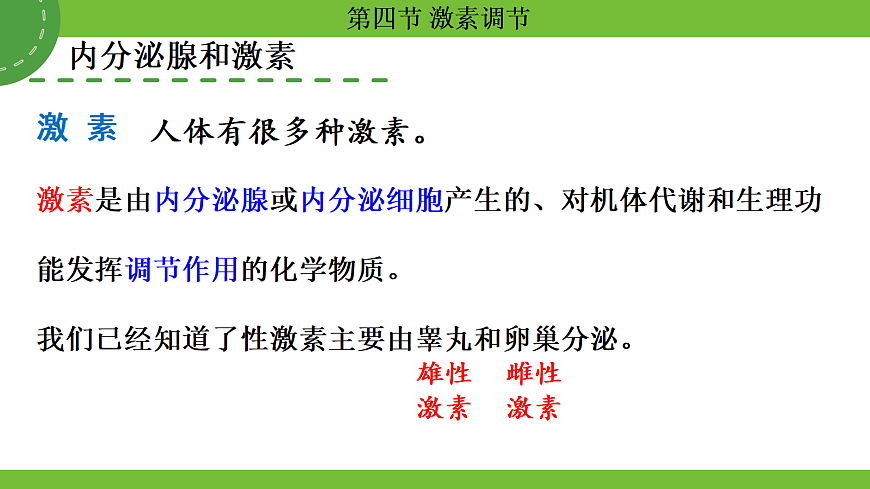 第四节 激素调节

内分泌腺和激素

激 素 人体有很多种激素。

激素是由内分泌腺或内分泌细胞产生的、对机体代谢和生理功能发挥调节作用的化学物质。

我们已经知道了性激素主要由睾丸和卵巢分泌。

雄性激素 雌性激素